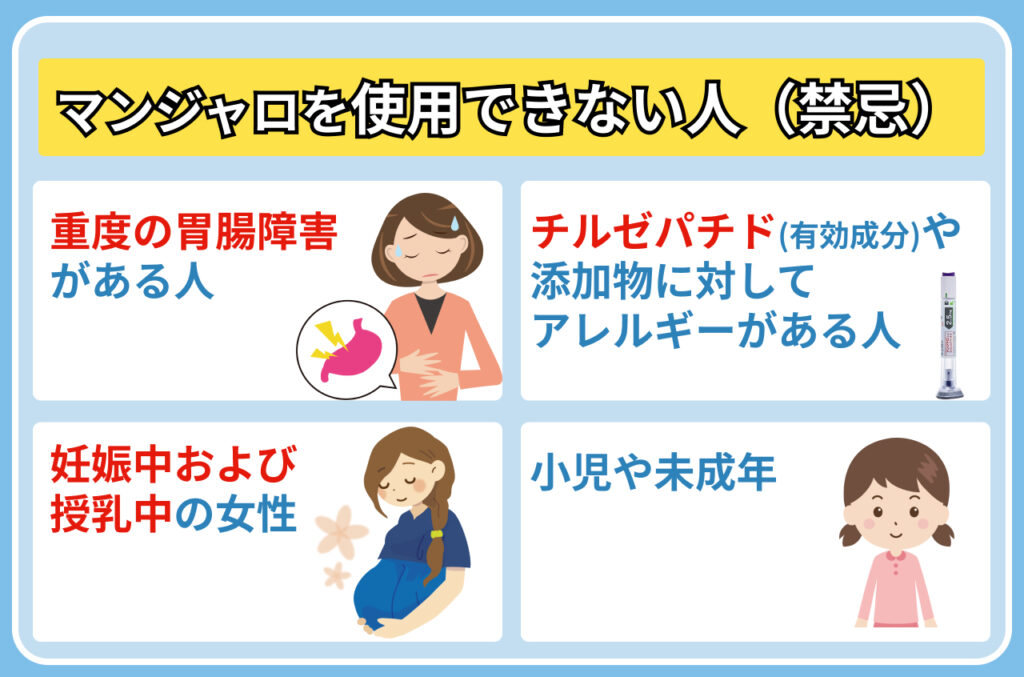 マンジャロを使用できない人（禁忌）

重度の胃腸障害がある人

チルゼパチド(有効成分)や添加物に対してアレルギーがある人

妊娠中および授乳中の女性

小児や未成年